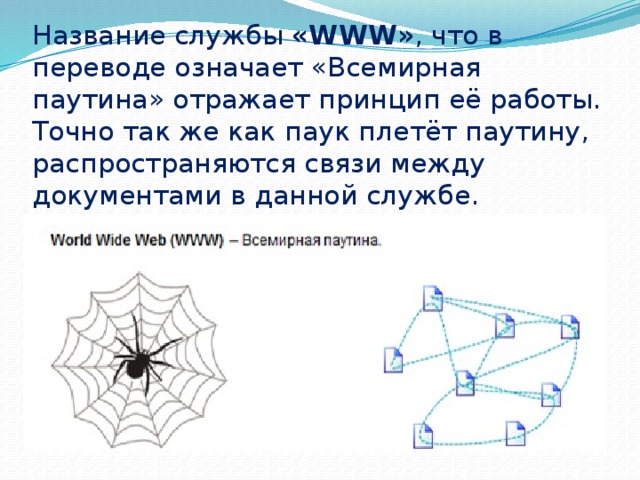 Название службы «WWW», что в переводе означает «Всемирная паутина» отражает принцип её работы. Точно так же как паук плетёт паутину, распространяются связи между документами в данной службе.

World Wide Web (WWW) – Всемирная паутина.